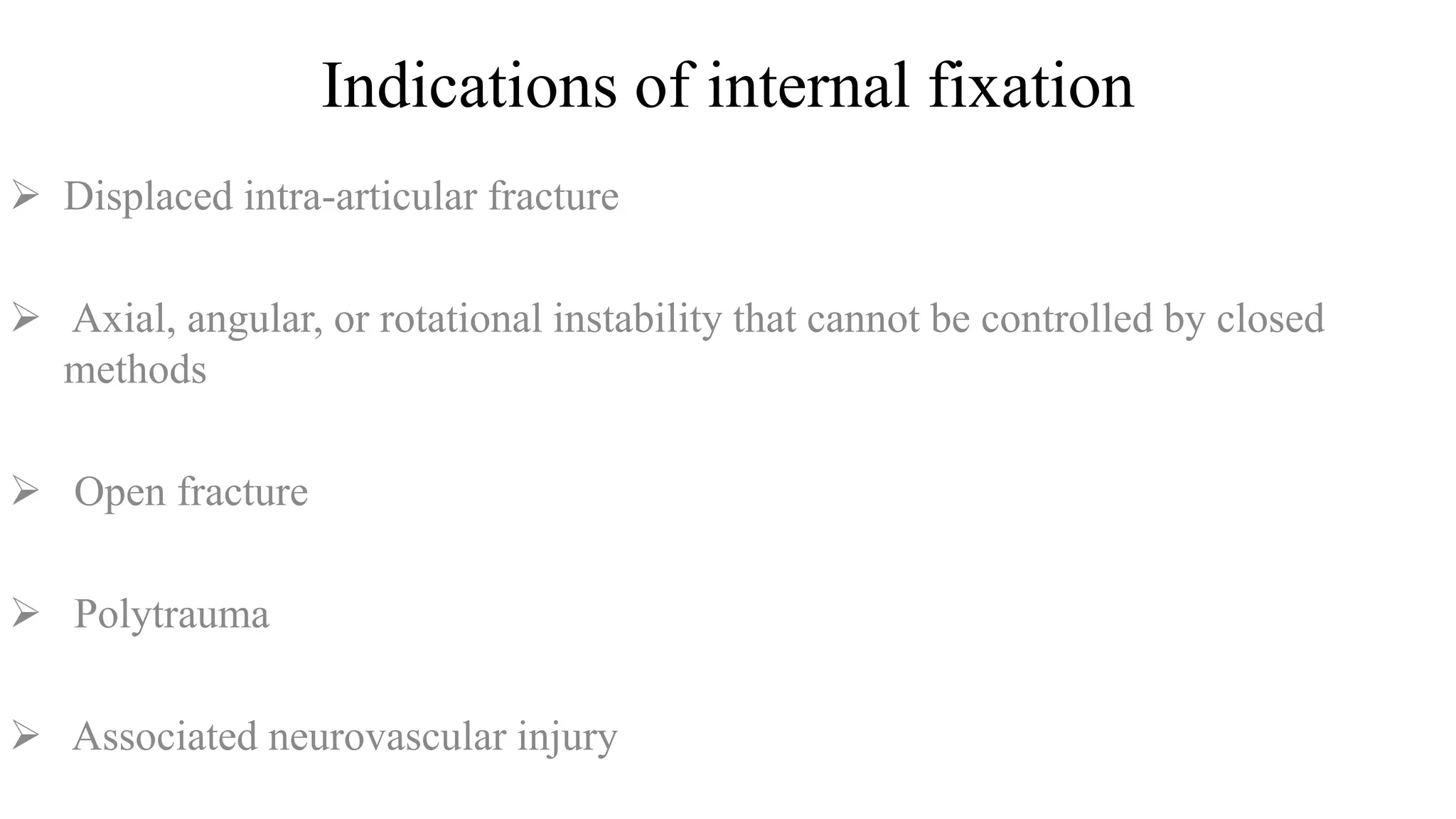 Indications of internal fixation

➢ Displaced intra-articular fracture

➢ Axial, angular, or rotational instability that cannot be controlled by closed methods

➢ Open fracture

➢ Polytrauma

➢ Associated neurovascular injury